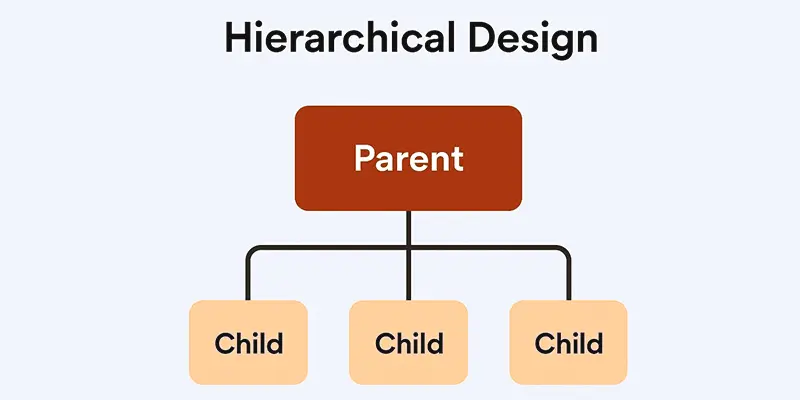 Hierarchical Design

Parent

Child

Child

Child